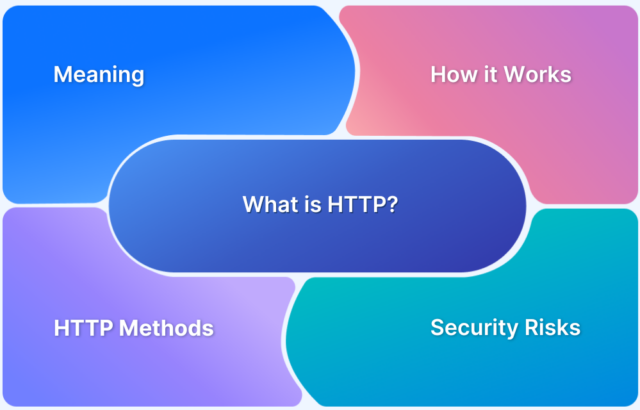 Meaning

How it Works

What is HTTP?

HTTP Methods

Security Risks